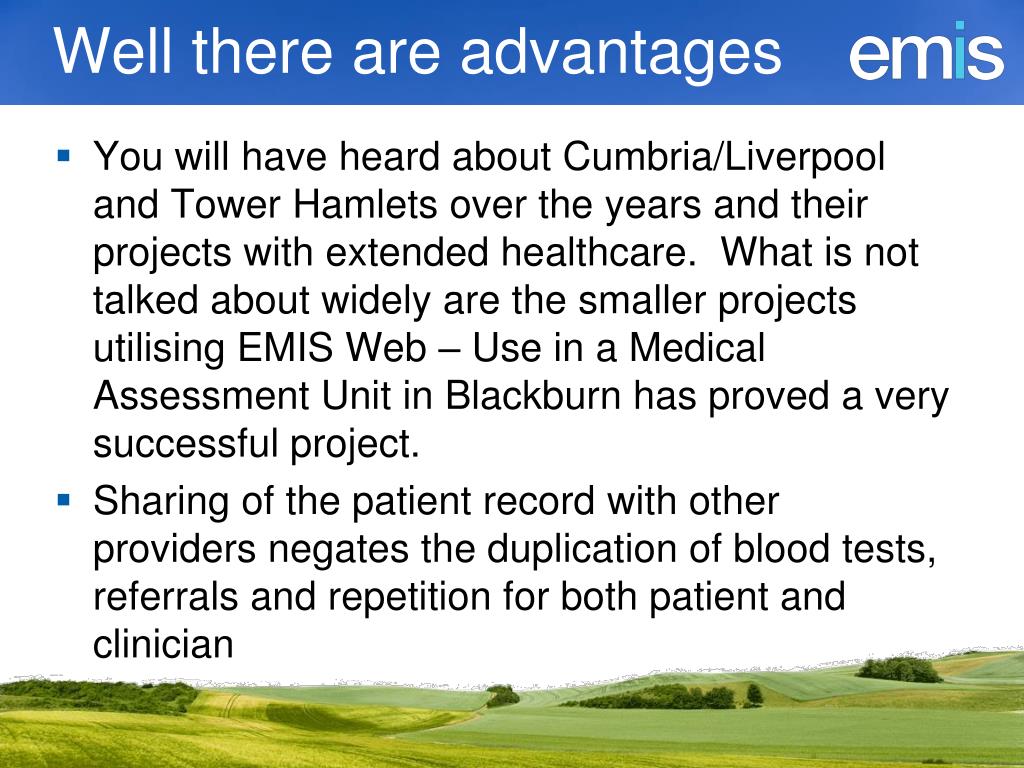 Well there are advantages

emis

▪ You will have heard about Cumbria/Liverpool and Tower Hamlets over the years and their projects with extended healthcare. What is not talked about widely are the smaller projects utilising EMIS Web – Use in a Medical Assessment Unit in Blackburn has proved a very successful project.

▪ Sharing of the patient record with other providers negates the duplication of blood tests, referrals and repetition for both patient and clinician